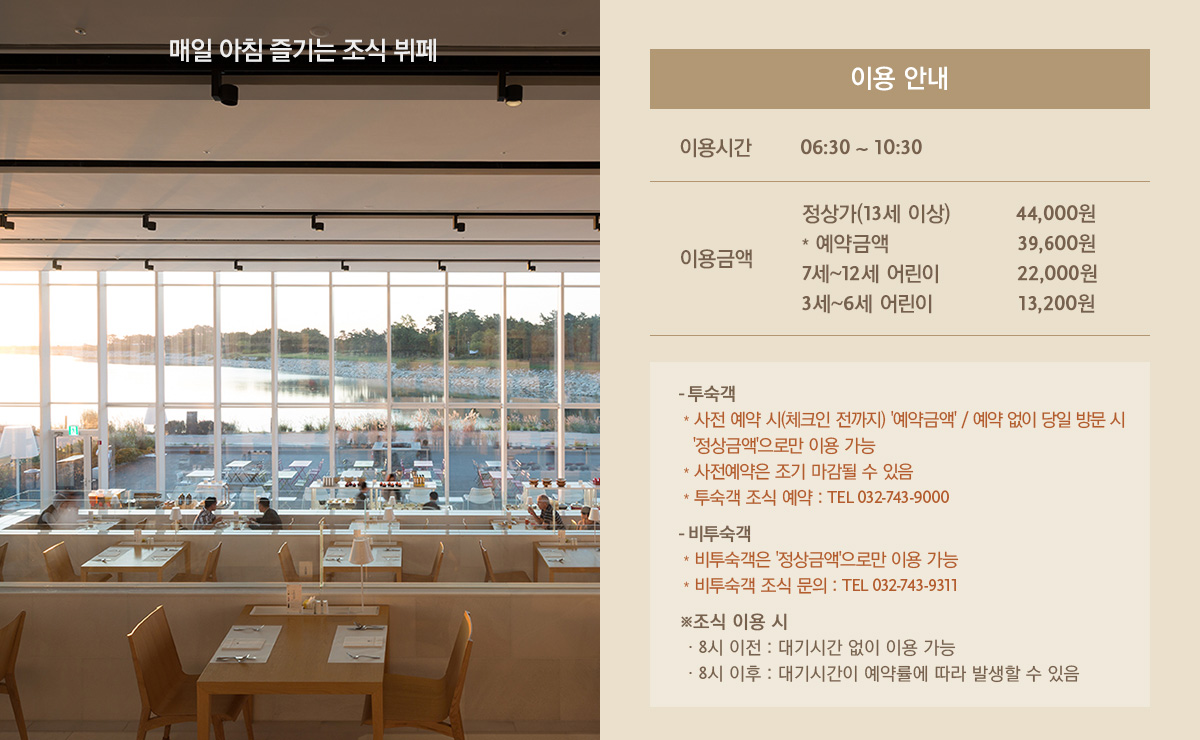 매일 아침 즐기는 조식 뷔페

이용 안내

| 이용시간 | 06:30 ~ 10:30 | |
|---|---|---|
| 이용금액 | 정상가(13세 이상) | 44,000원 |
| | * 예약금액 | 39,600원 |
| | 7세~12세 어린이 | 22,000원 |
| | 3세~6세 어린이 | 13,200원 |

- 투숙객
* 사전 예약 시(체크인 전까지) '예약금액' / 예약 없이 당일 방문 시 '정상금액'으로만 이용 가능
* 사전예약은 조기 마감될 수 있음
* 투숙객 조식 예약 : TEL 032-743-9000

- 비투숙객
* 비투숙객은 '정상금액'으로만 이용 가능
* 비투숙객 조식 문의 : TEL 032-743-9311

※조식 이용 시
· 8시 이전 : 대기시간 없이 이용 가능
· 8시 이후 : 대기시간이 예약률에 따라 발생할 수 있음